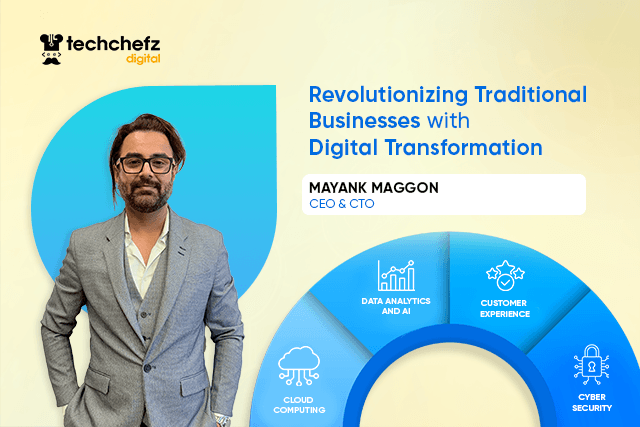 techchefz
digital

Revolutionizing Traditional Businesses with Digital Transformation

MAYANK MAGGON
CEO & CTO

CLOUD COMPUTING

DATA ANALYTICS AND AI

CUSTOMER EXPERIENCE

CYBER SECURITY